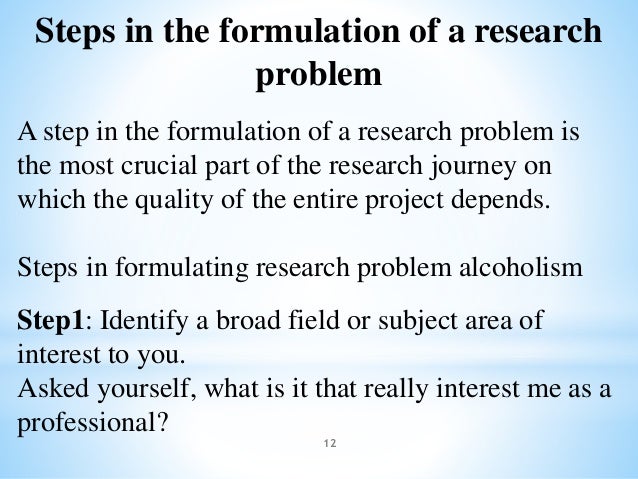 Steps in the formulation of a research problem

A step in the formulation of a research problem is the most crucial part of the research journey on which the quality of the entire project depends.

Steps in formulating research problem alcoholism

Step1: Identify a broad field or subject area of interest to you.
Asked yourself, what is it that really interest me as a professional?

12